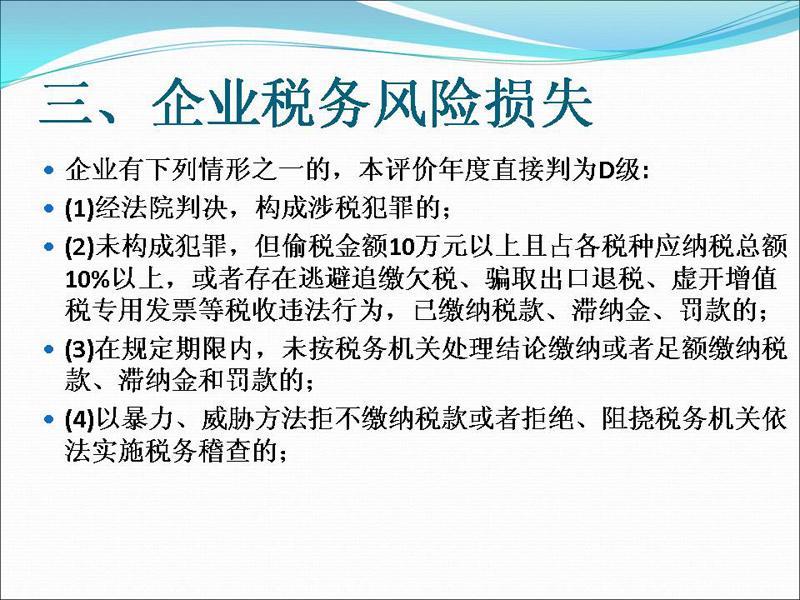 三、企业税务风险损失

• 企业有下列情形之一的，本评价年度直接判为D级：

• (1)经法院判决，构成涉税犯罪的；

• (2)未构成犯罪，但偷税金额10万元以上且占各税种应纳税总额10%以上，或者存在逃避追缴欠税、骗取出口退税、虚开增值税专用发票等税收违法行为，已缴纳税款、滞纳金、罚款的；

• (3)在规定期限内，未按税务机关处理结论缴纳或者足额缴纳税款、滞纳金和罚款的；

• (4)以暴力、威胁方法拒不缴纳税款或者拒绝、阻挠税务机关依法实施税务稽查的；